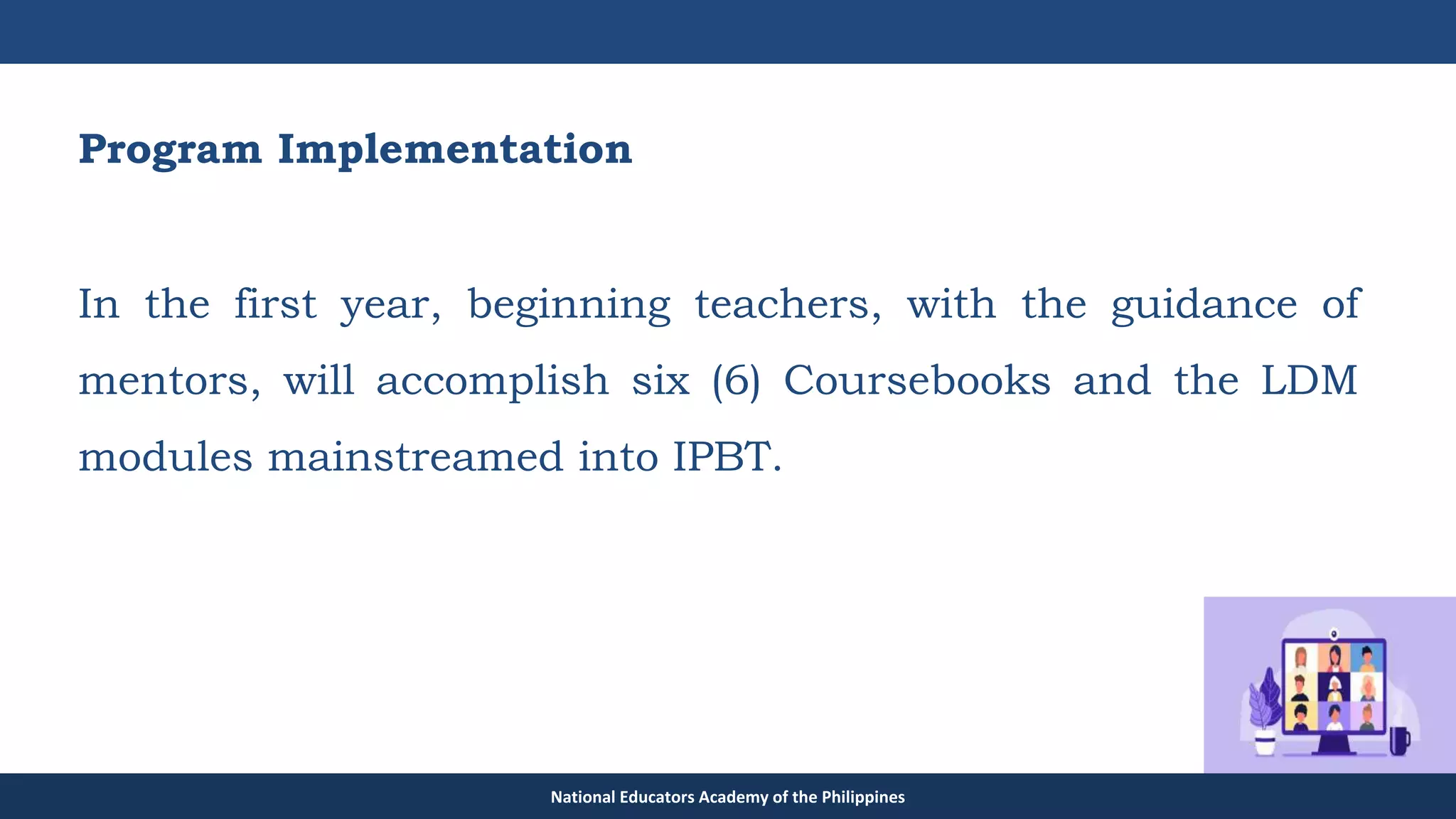 Program Implementation

In the first year, beginning teachers, with the guidance of mentors, will accomplish six (6) Coursebooks and the LDM modules mainstreamed into IPBT.

National Educators Academy of the Philippines